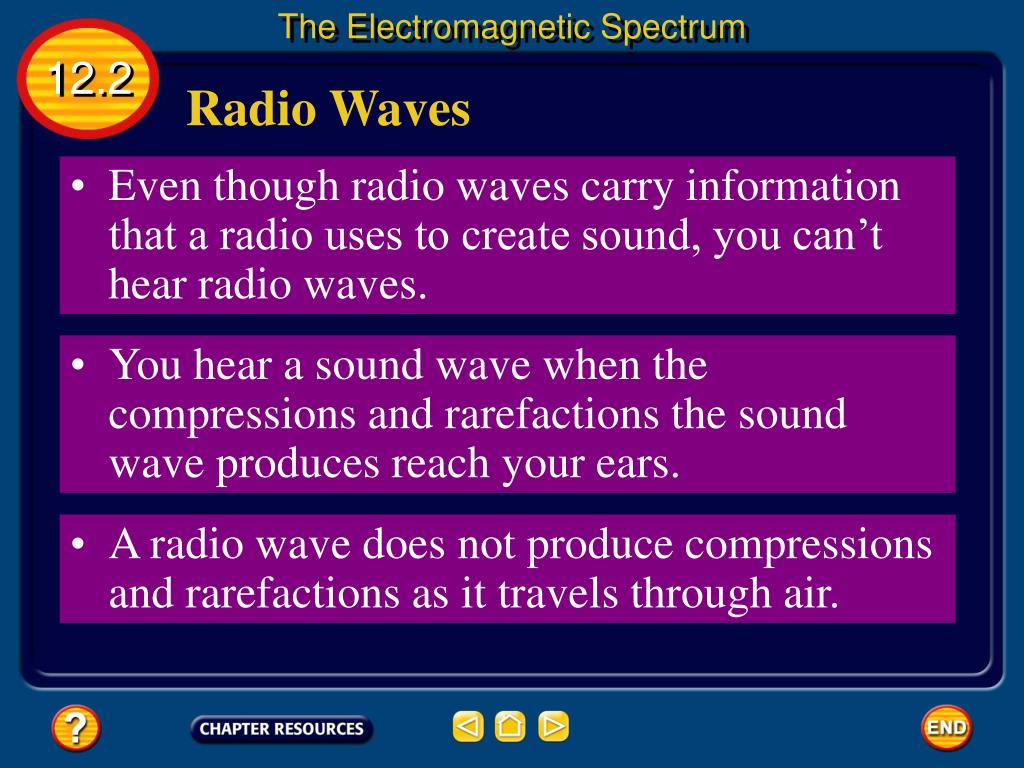 The Electromagnetic Spectrum

12.2

Radio Waves

• Even though radio waves carry information that a radio uses to create sound, you can’t hear radio waves.

• You hear a sound wave when the compressions and rarefactions the sound wave produces reach your ears.

• A radio wave does not produce compressions and rarefactions as it travels through air.

?

CHAPTER RESOURCES

END